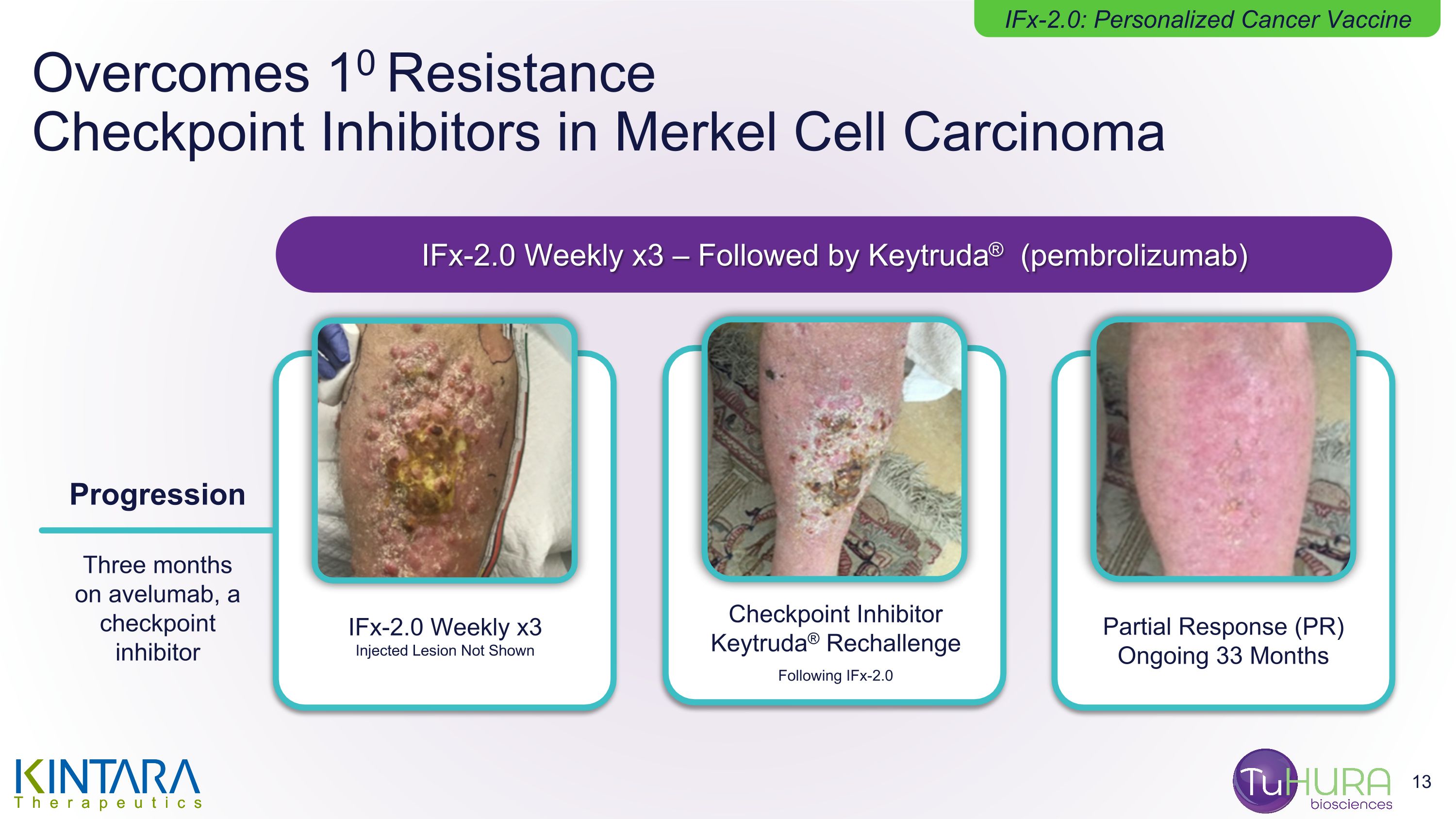 IFx-2.0: Personalized Cancer Vaccine

Overcomes $1^0$ Resistance
Checkpoint Inhibitors in Merkel Cell Carcinoma

IFx-2.0 Weekly x3 – Followed by Keytruda® (pembrolizumab)

Progression

Three months on avelumab, a checkpoint inhibitor

IFx-2.0 Weekly x3
Injected Lesion Not Shown

Checkpoint Inhibitor
Keytruda® Rechallenge
Following IFx-2.0

Partial Response (PR)
Ongoing 33 Months

KINTARA
Therapeutics

TuHURA
biosciences

13